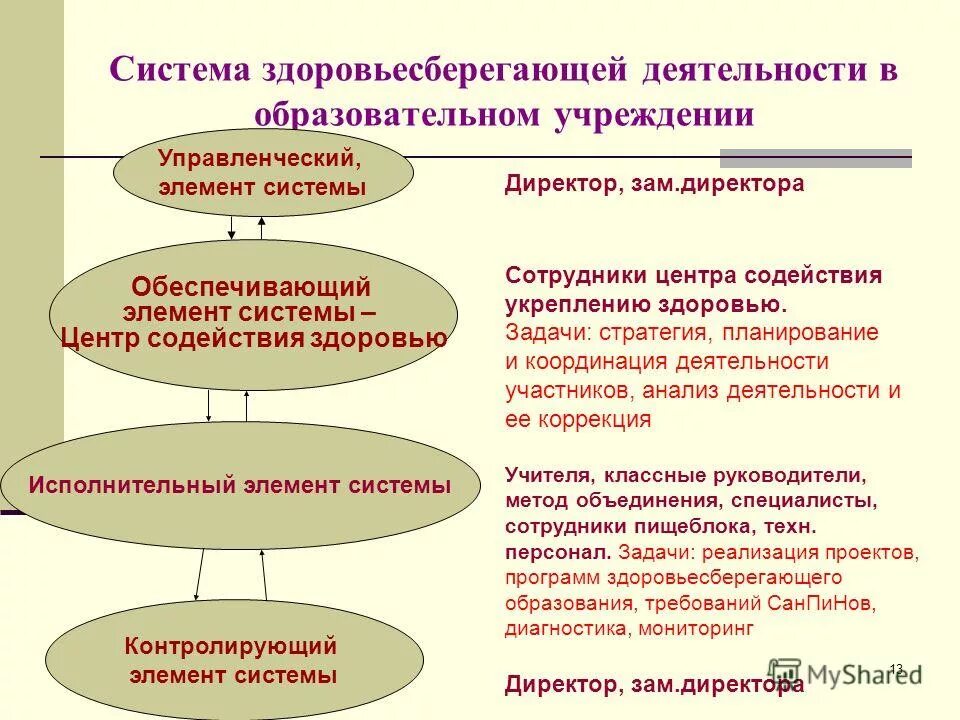 Система здоровьесберегающей деятельности в образовательном учреждении

Управленческий, элемент системы

Обеспечивающий элемент системы – Центр содействия здоровью

Исполнительный элемент системы

Контролирующий элемент системы

Директор, зам.директора

Сотрудники центра содействия укреплению здоровью. Задачи: стратегия, планирование и координация деятельности участников, анализ деятельности и ее коррекция

Учителя, классные руководители, метод объединения, специалисты, сотрудники пищеблока, техн. персонал. Задачи: реализация проектов, программ здоровьесберегающего образования, требований СанПиНов, диагностика, мониторинг

Директор, зам.директора

13

MyShared